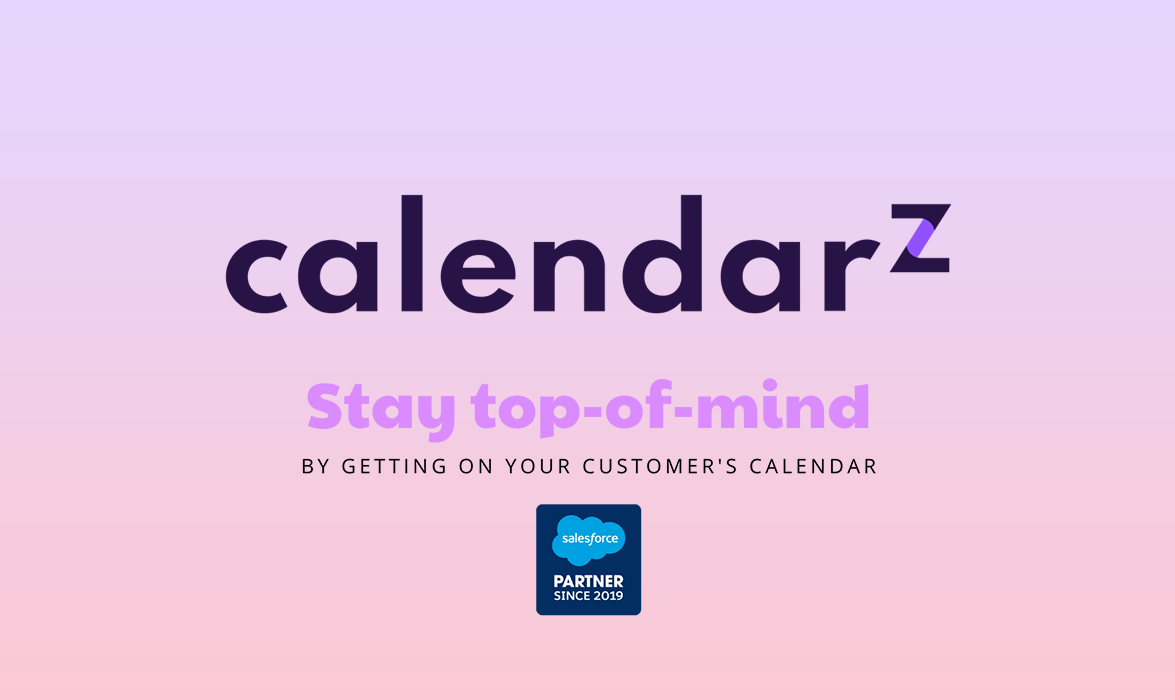 calendarz

Stay top-of-mind

BY GETTING ON YOUR CUSTOMER'S CALENDAR

salesforce
PARTNER
SINCE 2019